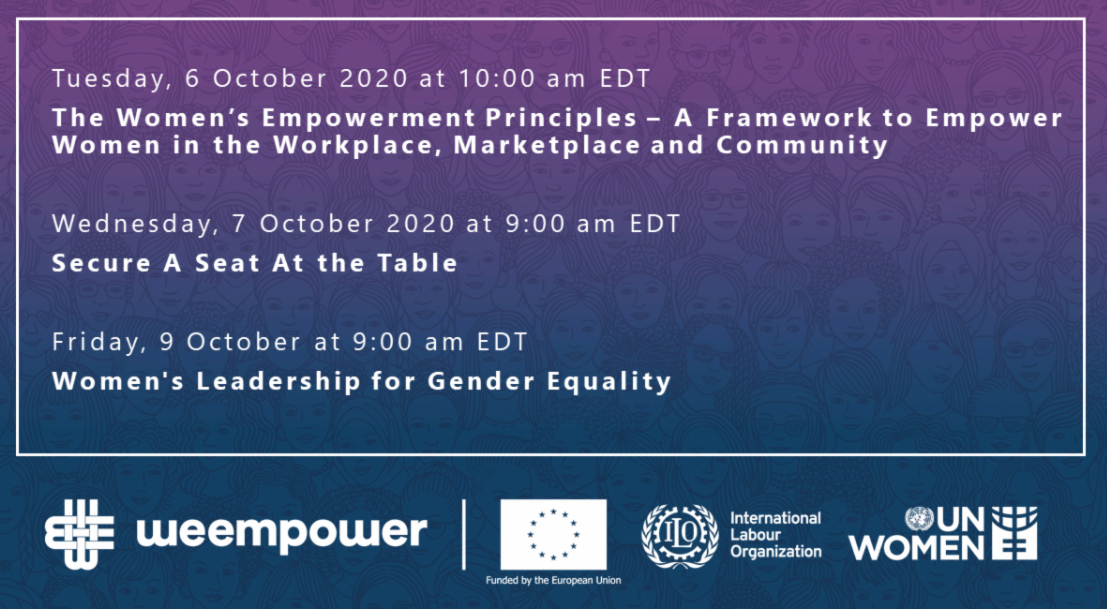 Tuesday, 6 October 2020 at 10:00 am EDT
The Women's Empowerment Principles – A Framework to Empower Women in the Workplace, Marketplace and Community

Wednesday, 7 October 2020 at 9:00 am EDT
Secure A Seat At the Table

Friday, 9 October at 9:00 am EDT
Women's Leadership for Gender Equality

weempower

Funded by the European Union

ILO International Labour Organization

UN WOMEN